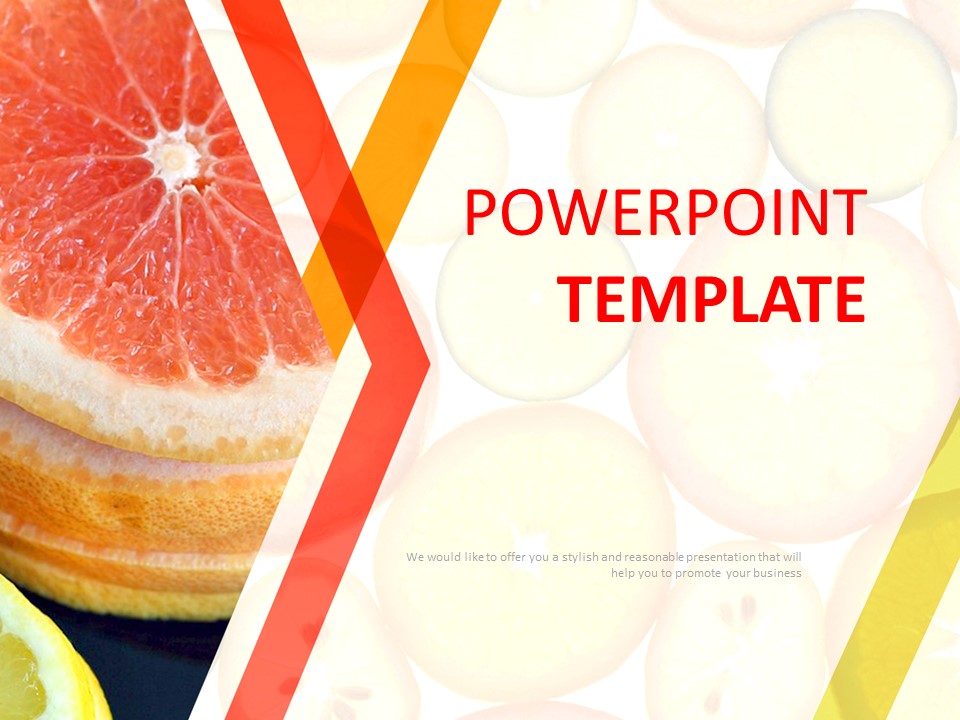 POWERPOINT
TEMPLATE

We would like to offer you a stylish and reasonable presentation that will help you to promote your business